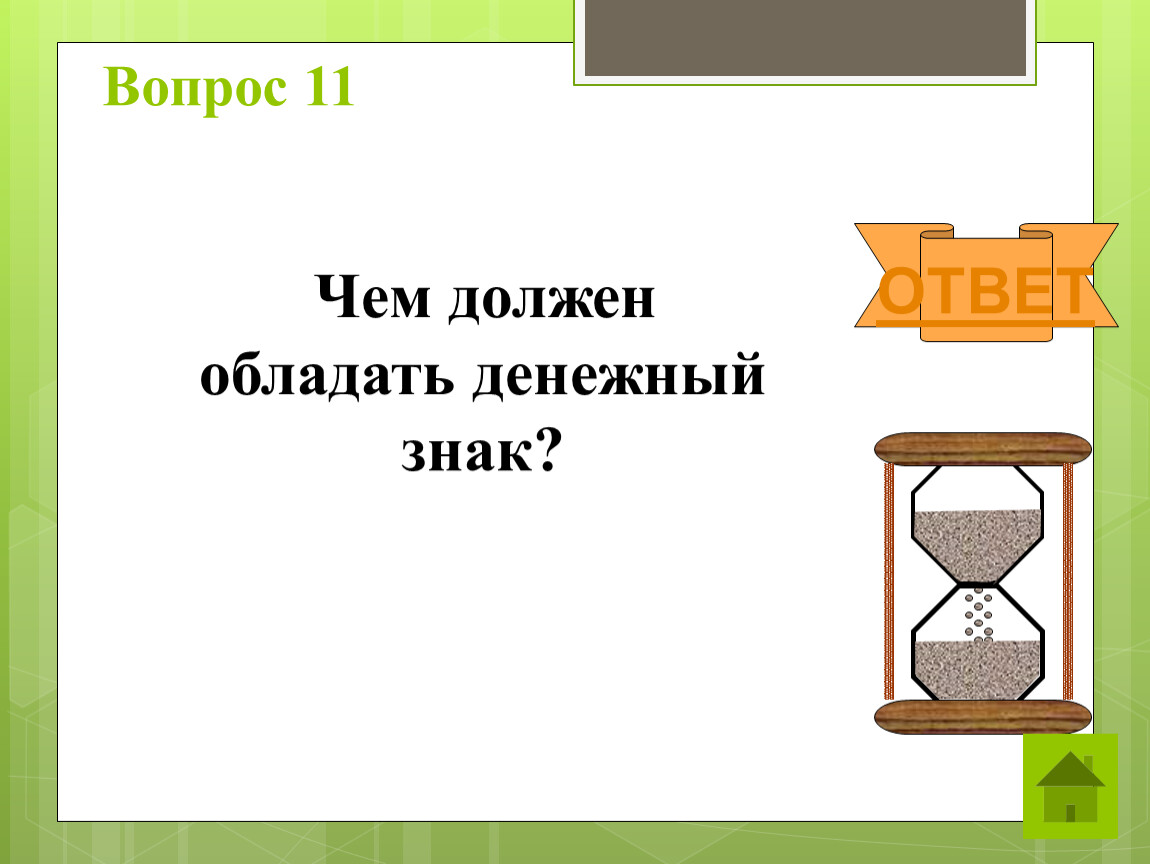 Вопрос 11

Чем должен обладать денежный знак?

ОТВЕТ